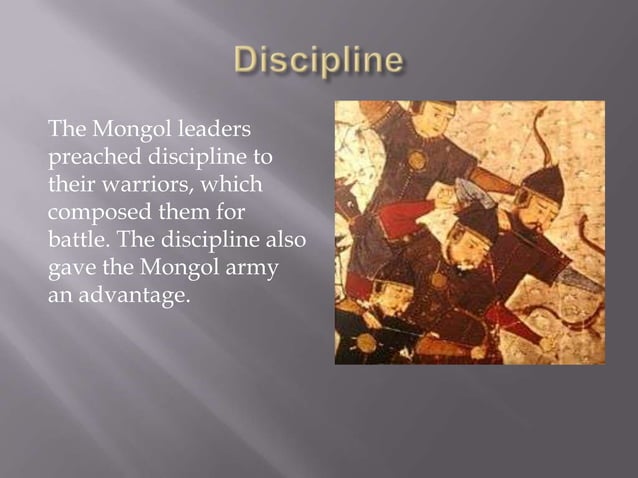 Discipline

The Mongol leaders preached discipline to their warriors, which composed them for battle. The discipline also gave the Mongol army an advantage.